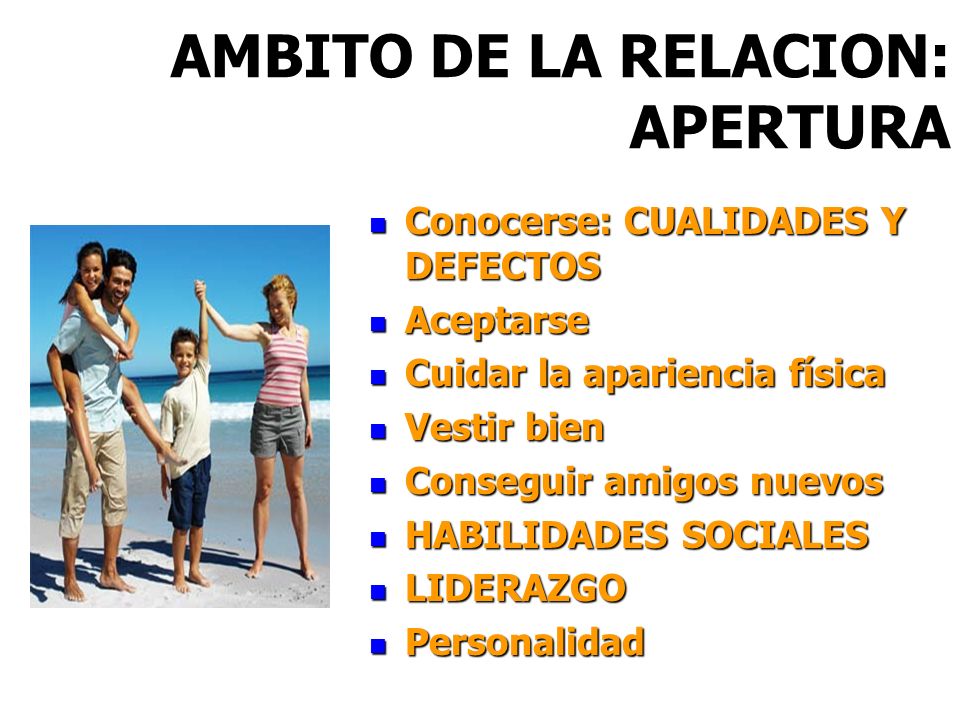 AMBITO DE LA RELACION: APERTURA

- Conocerse: CUALIDADES Y DEFECTOS
- Aceptarse
- Cuidar la apariencia física
- Vestir bien
- Conseguir amigos nuevos
- HABILIDADES SOCIALES
- LIDERAZGO
- Personalidad